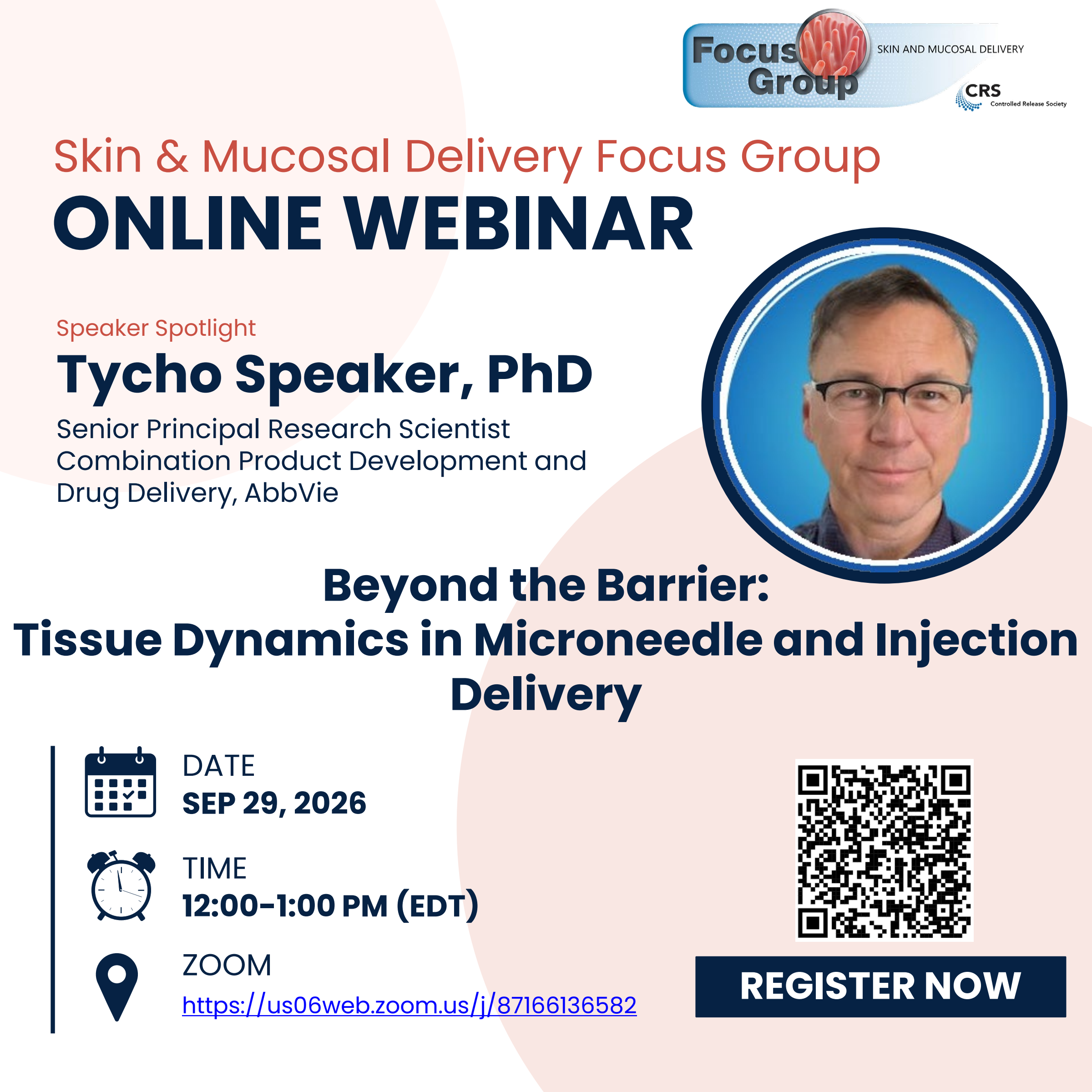 Focus Group
SKIN AND MUCOSAL DELIVERY
CRS
Controlled Release Society

Skin & Mucosal Delivery Focus Group
ONLINE WEBINAR

Speaker Spotlight
Tycho Speaker, PhD
Senior Principal Research Scientist
Combination Product Development and Drug Delivery, AbbVie

Beyond the Barrier:
Tissue Dynamics in Microneedle and Injection Delivery

DATE
SEP 29, 2026

TIME
12:00-1:00 PM (EDT)

ZOOM
https://us06web.zoom.us/j/87166136582

REGISTER NOW